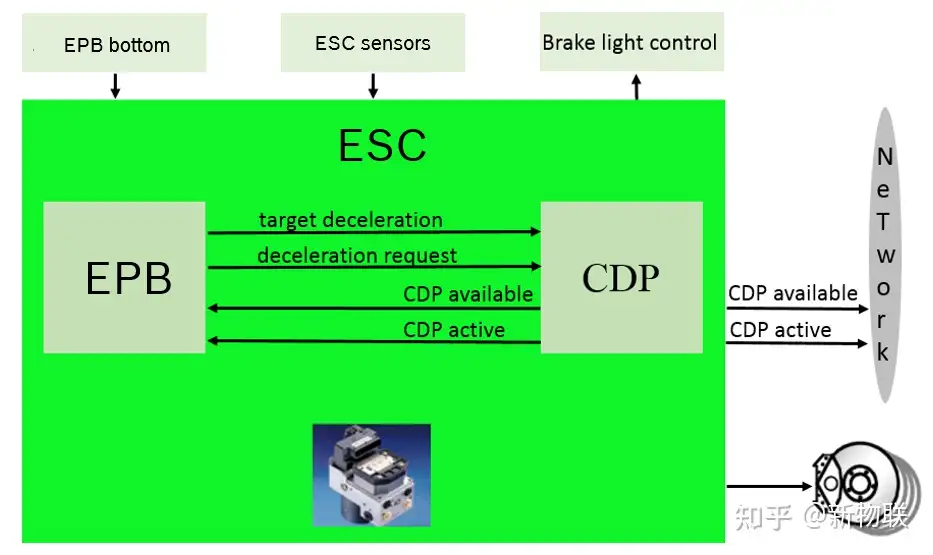 EPB bottom

ESC sensors

Brake light control

ESC

EPB

target deceleration

deceleration request

CDP available

CDP active

CDP

CDP available

CDP active

NeTwork

知乎 @新物联